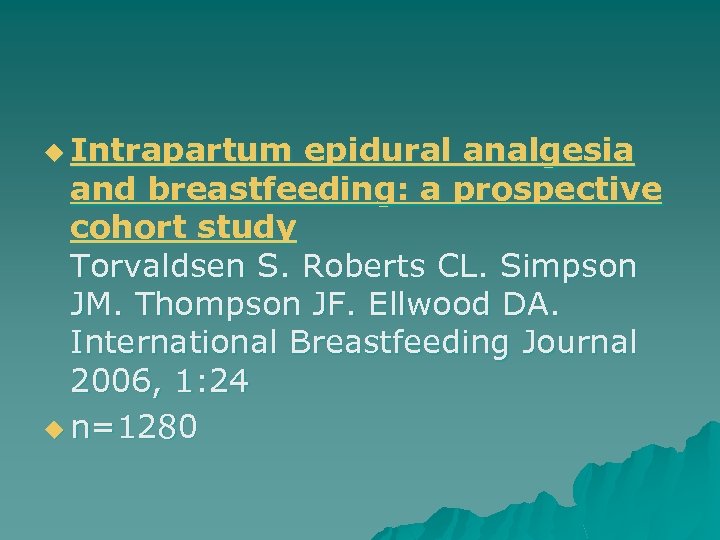 Intrapartum epidural analgesia and breastfeeding: a prospective cohort study
Torvaldsen S. Roberts CL. Simpson JM. Thompson JF. Ellwood DA. International Breastfeeding Journal 2006, 1:24

n=1280